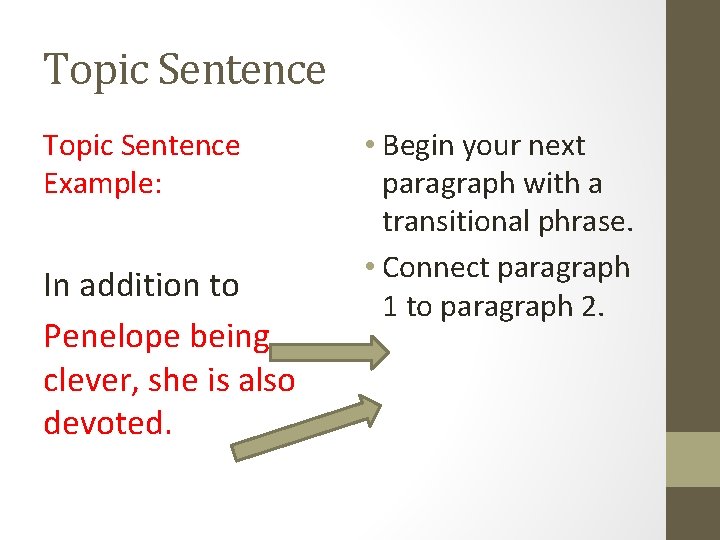 Topic Sentence

Topic Sentence Example:

In addition to

Penelope being clever, she is also devoted.

• Begin your next paragraph with a transitional phrase.

• Connect paragraph 1 to paragraph 2.